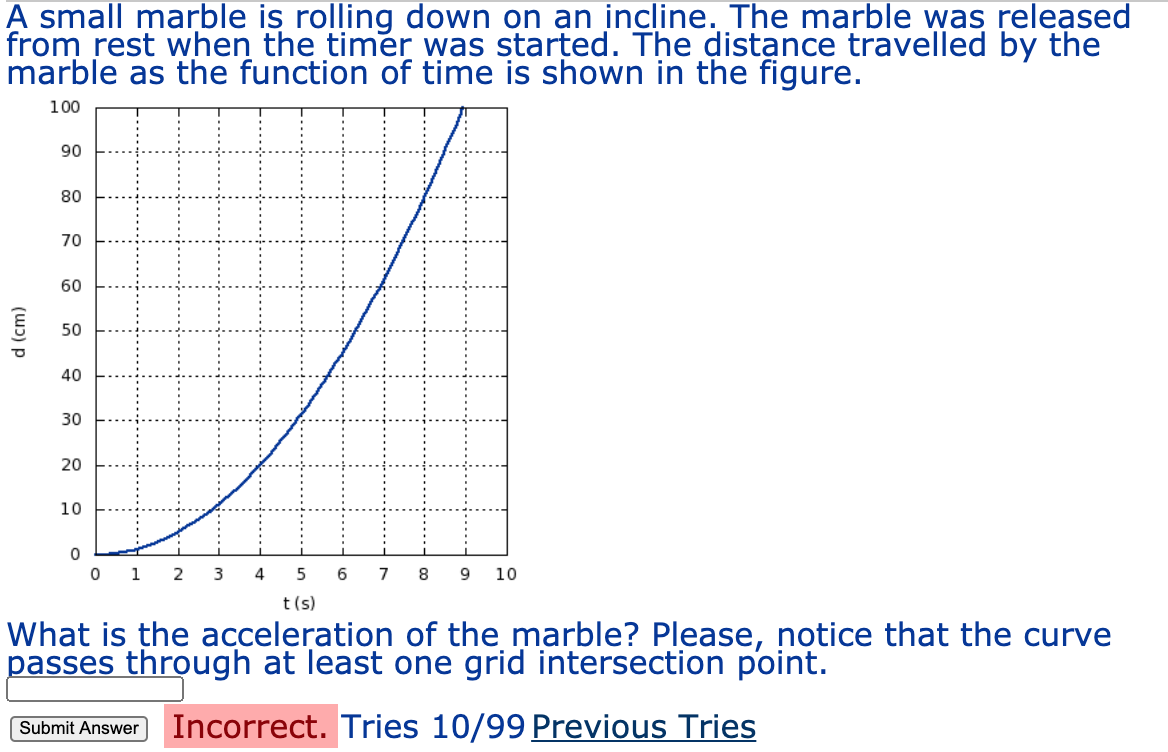 A small marble is rolling down on an incline. The marble was released from rest when the timer was started. The distance travelled by the marble as the function of time is shown in the figure.

100
90
80
70
60
50
40
30
20
10
0
d (cm)
0 1 2 3 4 5 6 7 8 9 10
t (s)

What is the acceleration of the marble? Please, notice that the curve passes through at least one grid intersection point.

Submit Answer Incorrect. Tries 10/99 Previous Tries